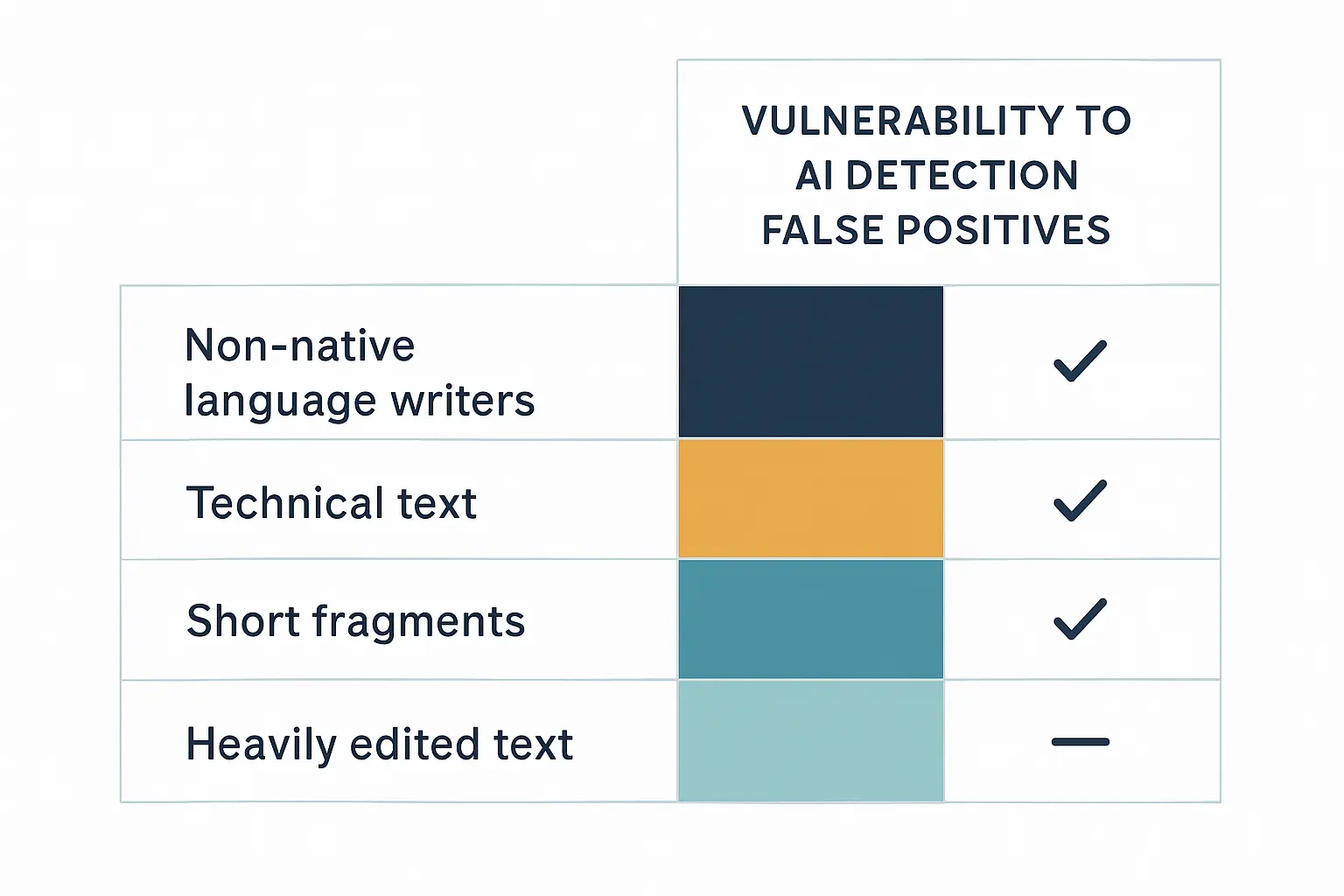 | | VULNERABILITY TO AI DETECTION FALSE POSITIVES | |
|---|---|---|
| Non-native language writers | | ✓ |
| Technical text | | ✓ |
| Short fragments | | ✓ |
| Heavily edited text | | — |